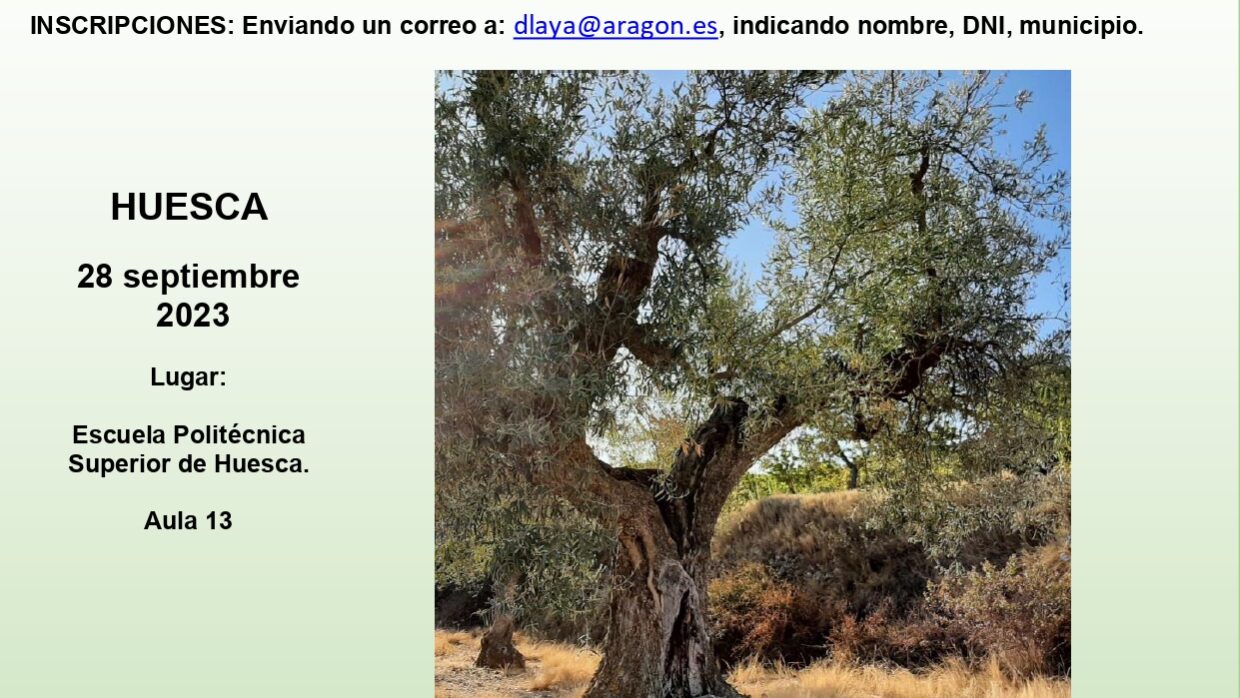 INSCRIPCIONES: Enviando un correo a: dlaya@aragon.es, indicando nombre, DNI, municipio.

HUESCA

28 septiembre 2023

Lugar:

Escuela Politécnica Superior de Huesca.

Aula 13